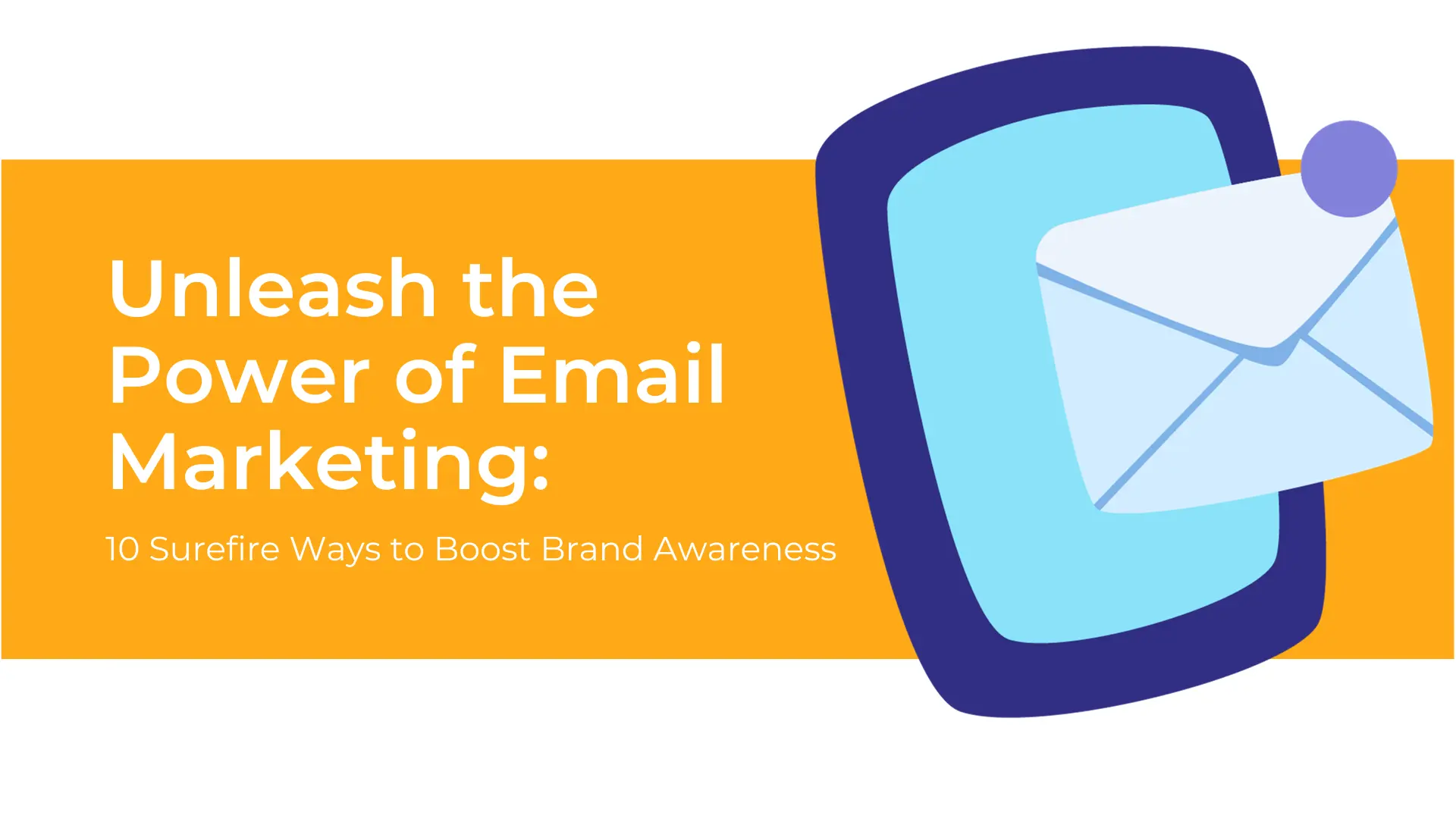 Unleash the Power of Email Marketing:

10 Surefire Ways to Boost Brand Awareness